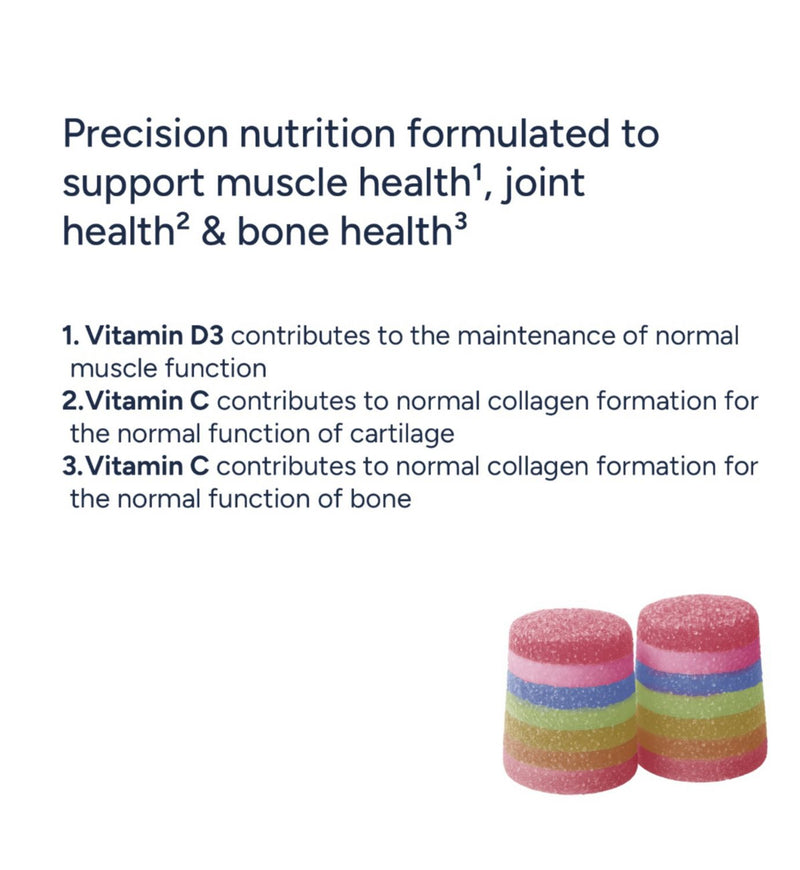 Precision nutrition formulated to support muscle health$^1$, joint health$^2$ & bone health$^3$

1. Vitamin D3 contributes to the maintenance of normal muscle function
2. Vitamin C contributes to normal collagen formation for the normal function of cartilage
3. Vitamin C contributes to normal collagen formation for the normal function of bone